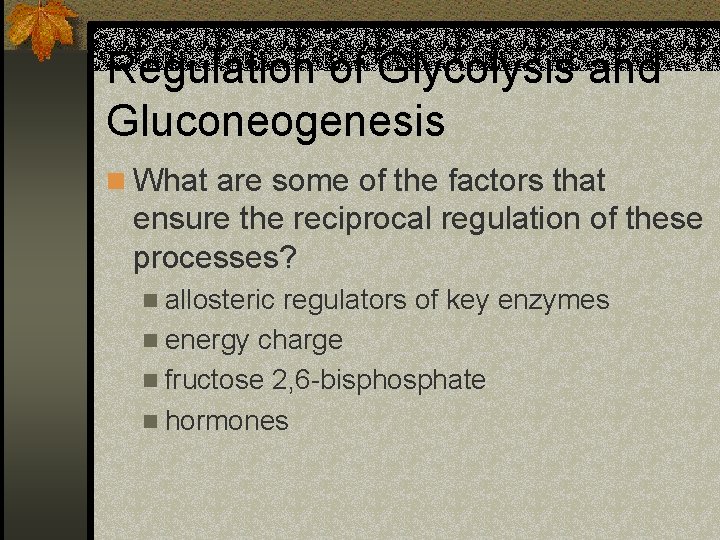 Regulation of Glycolysis and Gluconeogenesis

What are some of the factors that ensure the reciprocal regulation of these processes?

allosteric regulators of key enzymes

energy charge

fructose 2,6-bisphosphate

hormones